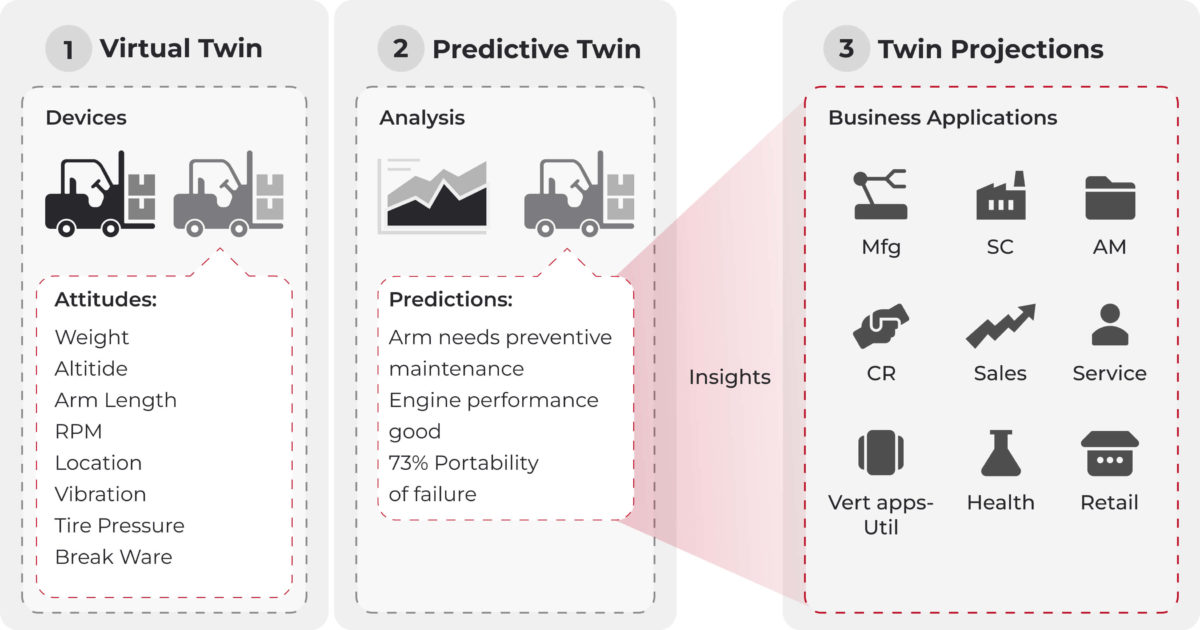 1 Virtual Twin

Devices

Attitudes:
Weight
Altitide
Arm Length
RPM
Location
Vibration
Tire Pressure
Break Ware

2 Predictive Twin

Analysis

Predictions:
Arm needs preventive maintenance
Engine performance good
73% Portability of failure

Insights

3 Twin Projections

Business Applications

Mfg
SC
AM
CR
Sales
Service
Vert apps-Util
Health
Retail